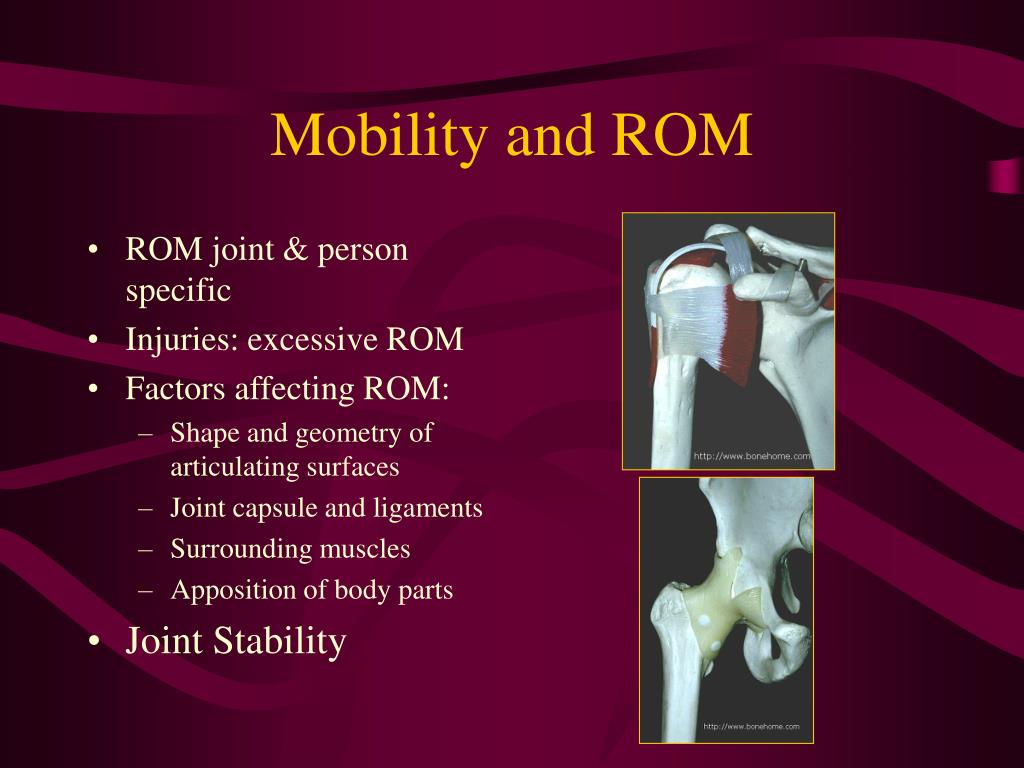 Mobility and ROM

• ROM joint & person specific
• Injuries: excessive ROM
• Factors affecting ROM:
– Shape and geometry of articulating surfaces
– Joint capsule and ligaments
– Surrounding muscles
– Apposition of body parts
• Joint Stability

http://www.bonehome.com

http://www.bonehome.com